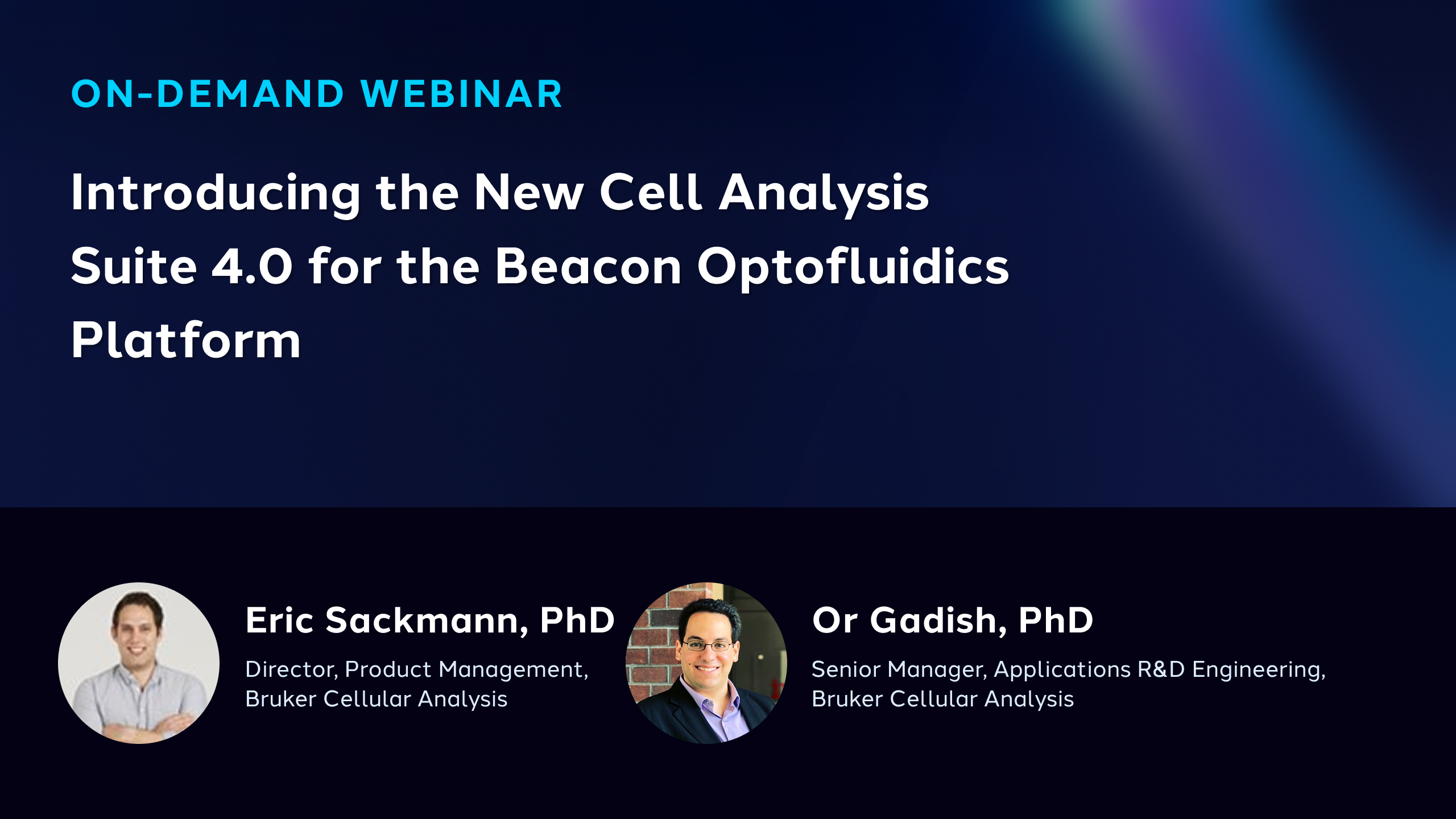 ON-DEMAND WEBINAR

Introducing the New Cell Analysis Suite 4.0 for the Beacon Optofluidics Platform

Eric Sackmann, PhD

Director, Product Management, Bruker Cellular Analysis

Or Gadish, PhD

Senior Manager, Applications R&D Engineering, Bruker Cellular Analysis